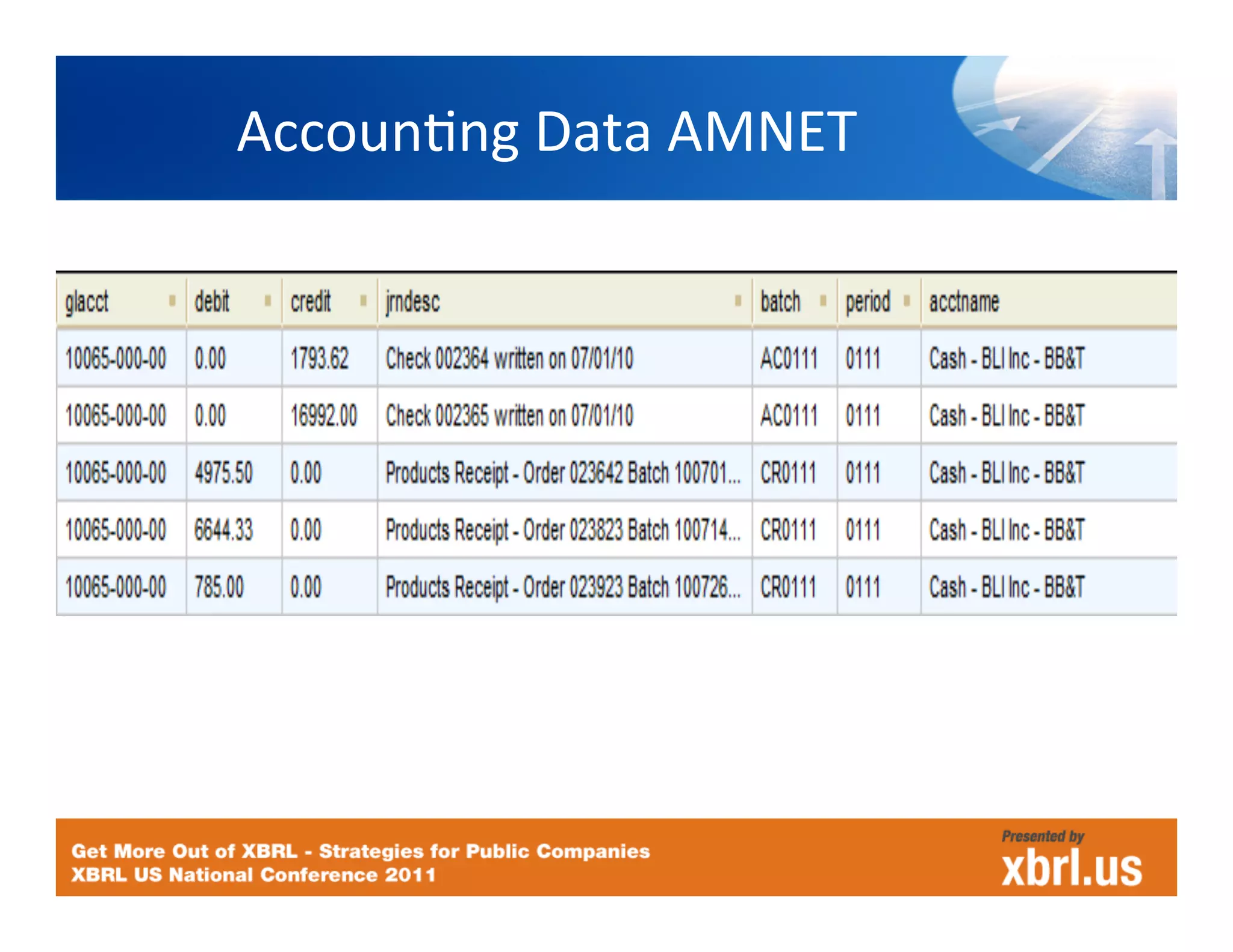 Accounting Data AMNET

| glacct | debit | credit | jrndesc | batch | period | acctname |
|---|---|---|---|---|---|---|
| 10065-000-00 | 0.00 | 1793.62 | Check 002364 written on 07/01/10 | AC0111 | 0111 | Cash - BLI Inc - BB&T |
| 10065-000-00 | 0.00 | 16992.00 | Check 002365 written on 07/01/10 | AC0111 | 0111 | Cash - BLI Inc - BB&T |
| 10065-000-00 | 4975.50 | 0.00 | Products Receipt - Order 023642 Batch 100701... | CR0111 | 0111 | Cash - BLI Inc - BB&T |
| 10065-000-00 | 6644.33 | 0.00 | Products Receipt - Order 023823 Batch 100714... | CR0111 | 0111 | Cash - BLI Inc - BB&T |
| 10065-000-00 | 785.00 | 0.00 | Products Receipt - Order 023923 Batch 100726... | CR0111 | 0111 | Cash - BLI Inc - BB&T |

Get More Out of XBRL - Strategies for Public Companies
XBRL US National Conference 2011

Presented by
xbrl.us